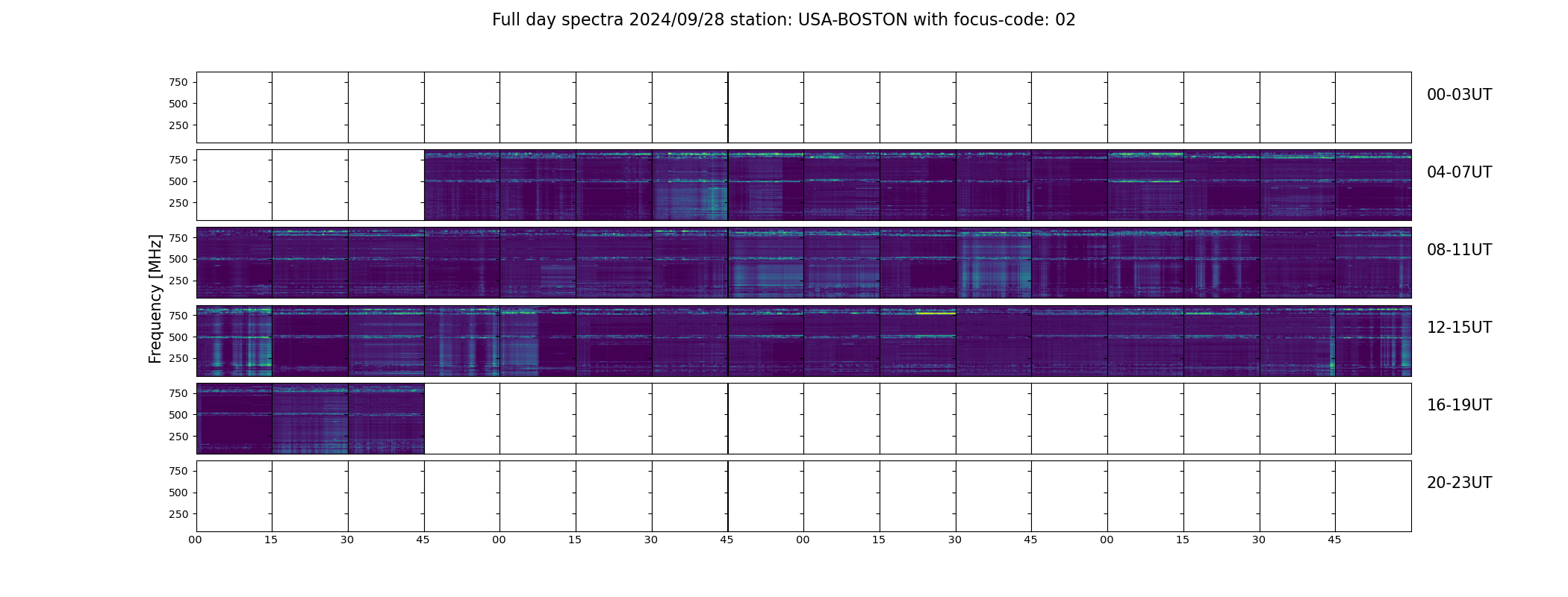 Full day spectra 2024/09/28 station: USA-BOSTON with focus-code: 02

Frequency [MHz]

750
500
250
00-03UT

750
500
250
04-07UT

750
500
250
08-11UT

750
500
250
12-15UT

750
500
250
16-19UT

750
500
250
20-23UT

00 15 30 45 00 15 30 45 00 15 30 45 00 15 30 45